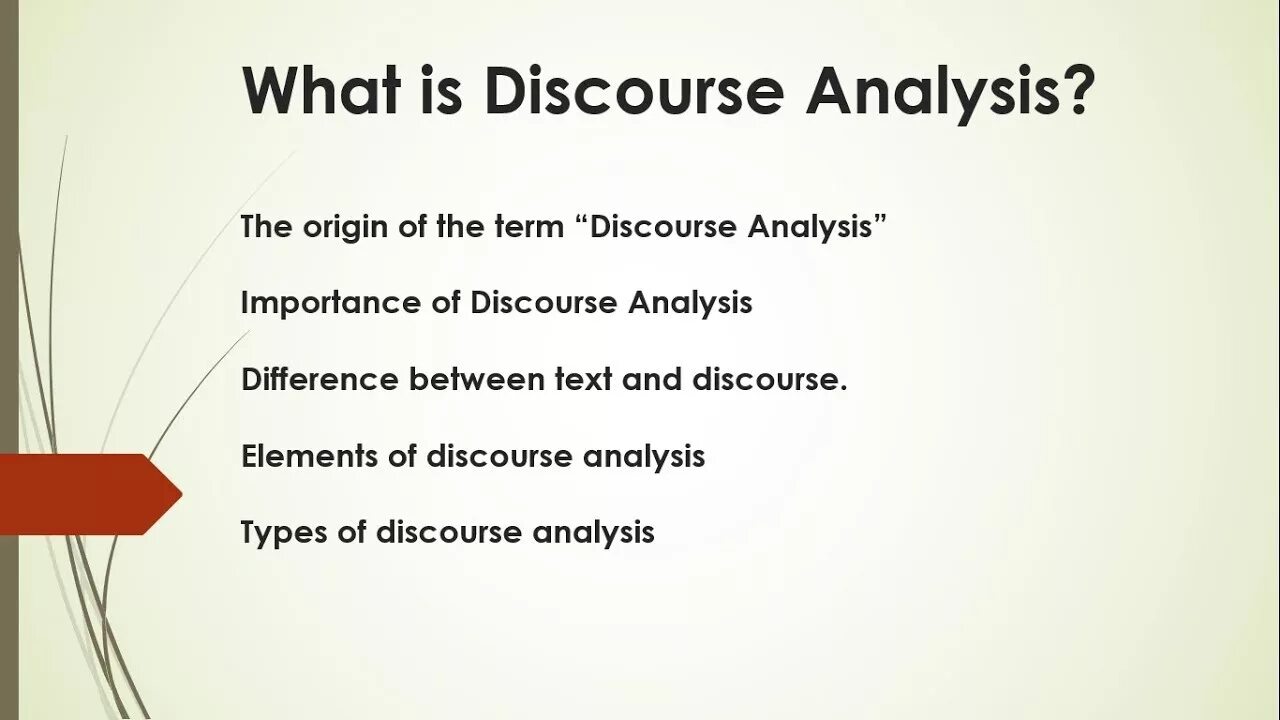 What is Discourse Analysis?

The origin of the term “Discourse Analysis”

Importance of Discourse Analysis

Difference between text and discourse.

Elements of discourse analysis

Types of discourse analysis